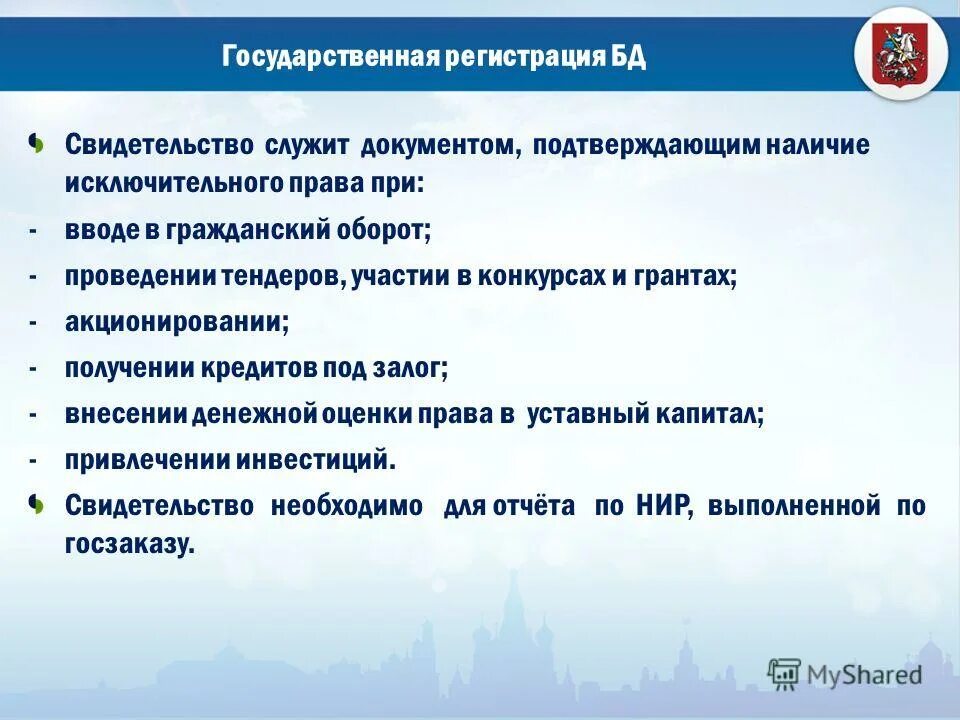 Государственная регистрация БД

Свидетельство служит документом, подтверждающим наличие исключительного права при:

- вводе в гражданский оборот;
- проведении тендеров, участии в конкурсах и грантах;
- акционировании;
- получении кредитов под залог;
- внесении денежной оценки права в уставный капитал;
- привлечении инвестиций.

Свидетельство необходимо для отчёта по НИР, выполненной по госзаказу.

MyShared